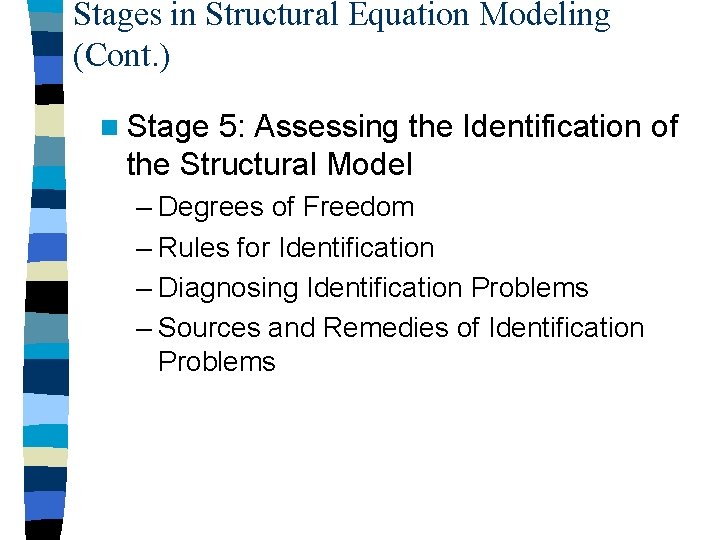 Stages in Structural Equation Modeling (Cont.)

Stage 5: Assessing the Identification of the Structural Model

– Degrees of Freedom
– Rules for Identification
– Diagnosing Identification Problems
– Sources and Remedies of Identification Problems